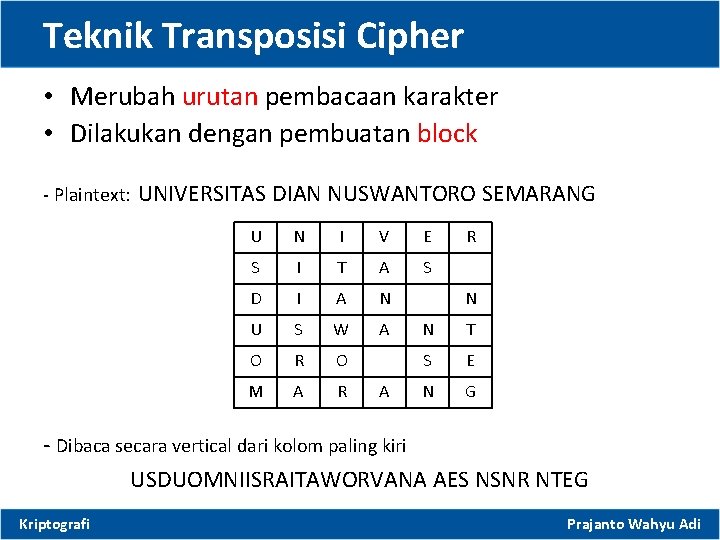 Teknik Transposisi Cipher

• Merubah urutan pembacaan karakter
• Dilakukan dengan pembuatan block

- Plaintext: UNIVERSITAS DIAN NUSWANTORO SEMARANG

| U | N | I | V | E | R |
|---|---|---|---|---|---|
| S | I | T | A | S |  |
| D | I | A | N |  | N |
| U | S | W | A | N | T |
| O | R | O |  | S | E |
| M | A | R | A | N | G |

- Dibaca secara vertical dari kolom paling kiri

USDUOMNIISRAITAWORVANA AES NSNR NTEG

Kriptografi

Prajanto Wahyu Adi